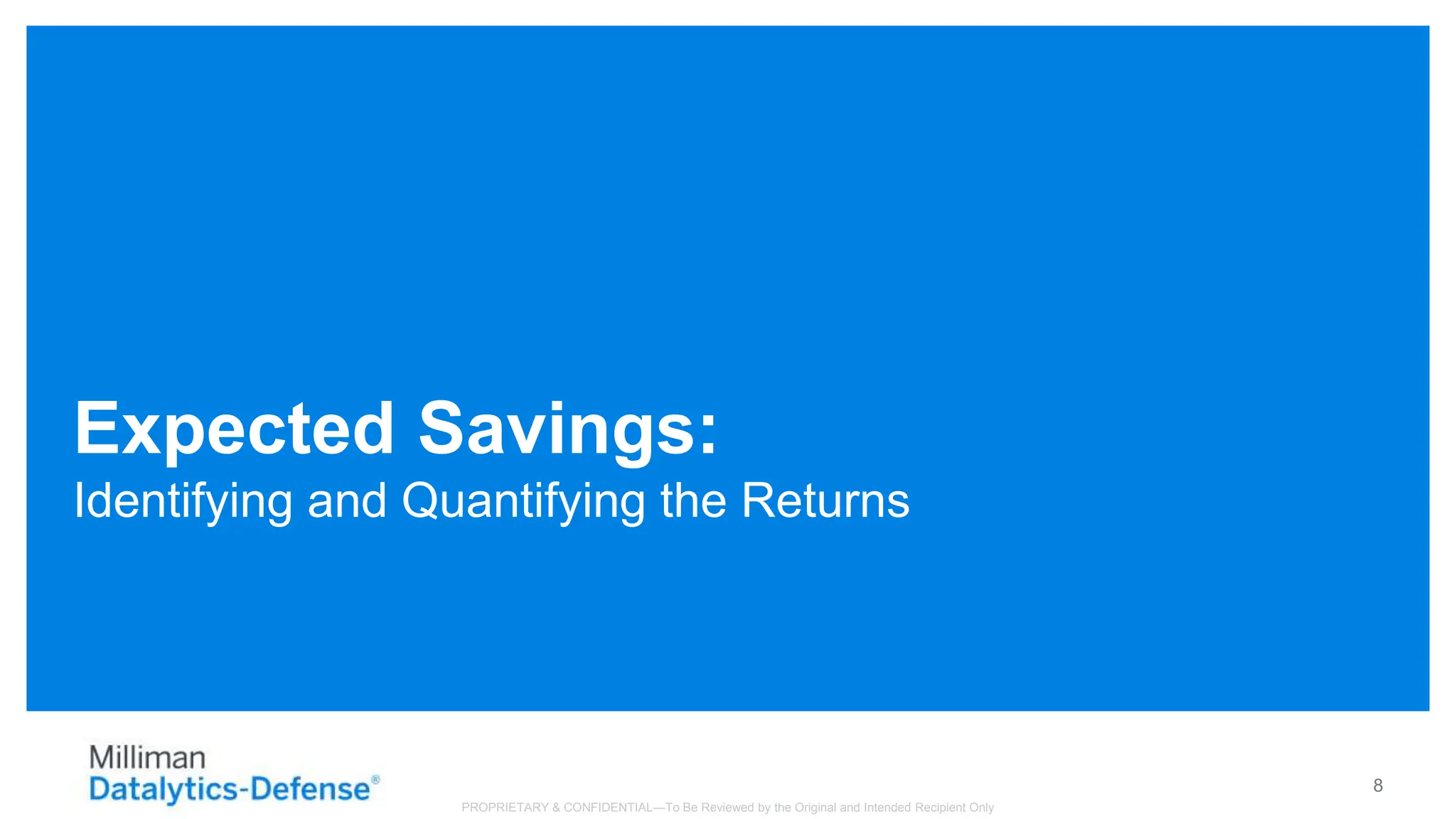 Expected Savings:
Identifying and Quantifying the Returns

Milliman
Datalytics-Defense®

PROPRIETARY & CONFIDENTIAL—To Be Reviewed by the Original and Intended Recipient Only

8